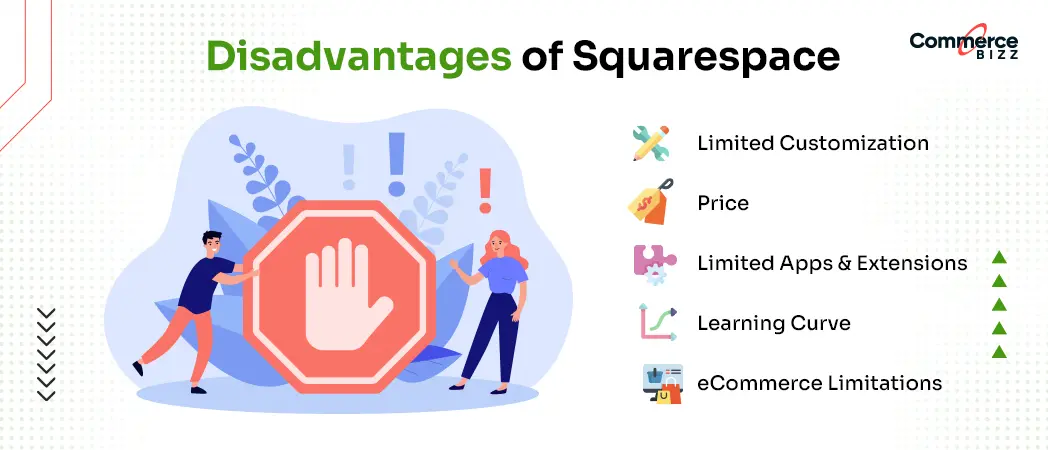 Disadvantages of Squarespace

Commerce BIZZ

Limited Customization

Price

Limited Apps & Extensions

Learning Curve

eCommerce Limitations